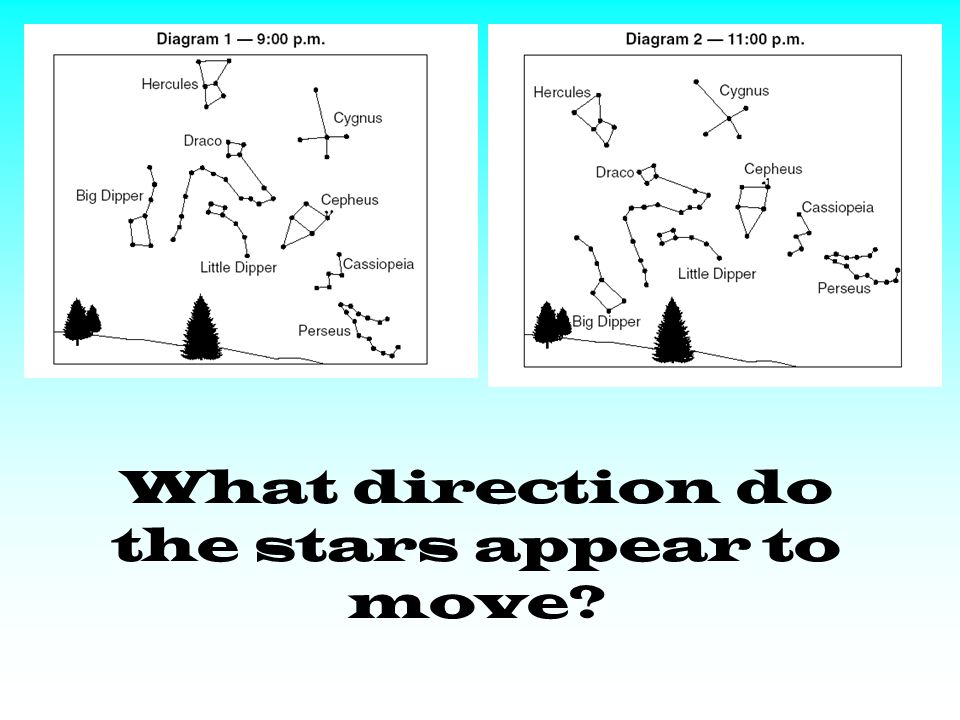 Diagram 1 — 9:00 p.m.

Hercules
Cygnus
Draco
Big Dipper
Cepheus
Little Dipper
Cassiopeia
Perseus

Diagram 2 — 11:00 p.m.

Hercules
Cygnus
Draco
Cepheus
Cassiopeia
Little Dipper
Perseus
Big Dipper

What direction do the stars appear to move?